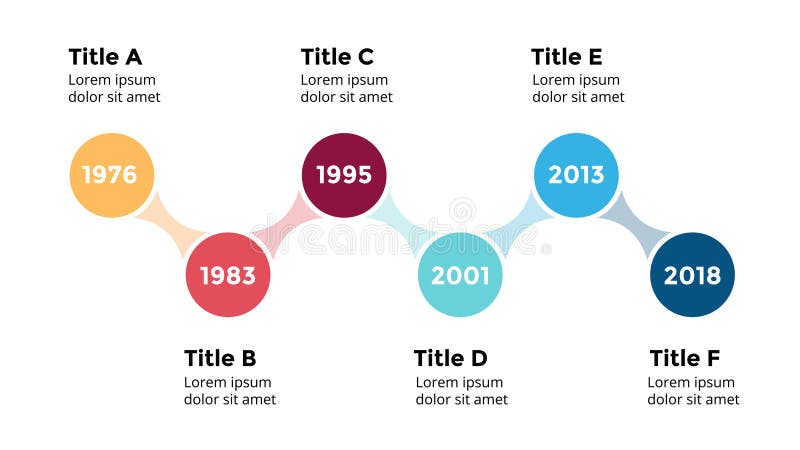 Title A
Lorem ipsum dolor sit amet

Title C
Lorem ipsum dolor sit amet

Title E
Lorem ipsum dolor sit amet

1976

1995

2013

dreamstime

1983

2001

2018

Title B
Lorem ipsum dolor sit amet

Title D
Lorem ipsum dolor sit amet

Title F
Lorem ipsum dolor sit amet